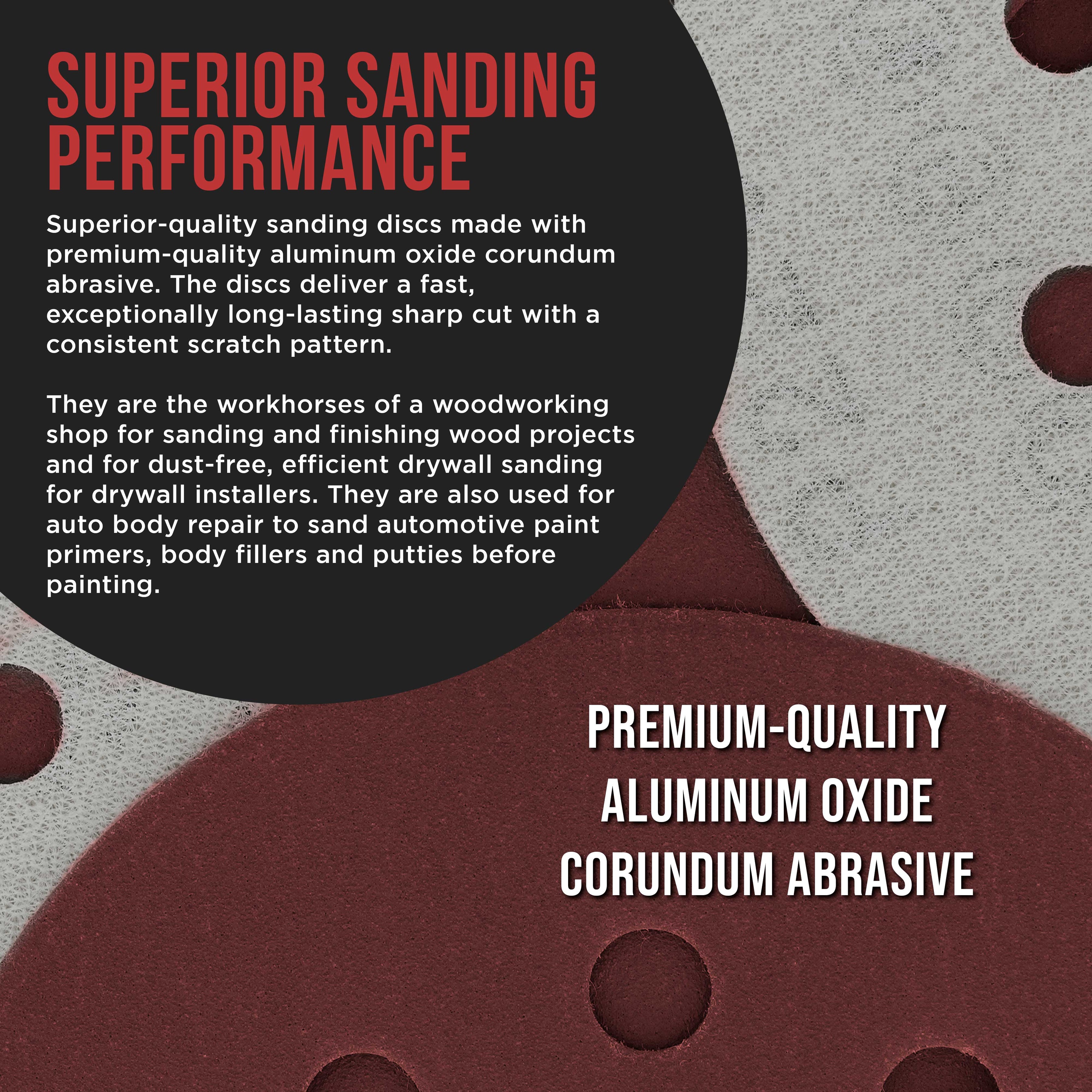 SUPERIOR SANDING PERFORMANCE

Superior-quality sanding discs made with premium-quality aluminum oxide corundum abrasive. The discs deliver a fast, exceptionally long-lasting sharp cut with a consistent scratch pattern.

They are the workhorses of a woodworking shop for sanding and finishing wood projects and for dust-free, efficient drywall sanding for drywall installers. They are also used for auto body repair to sand automotive paint primers, body fillers and putties before painting.

PREMIUM-QUALITY ALUMINUM OXIDE CORUNDUM ABRASIVE